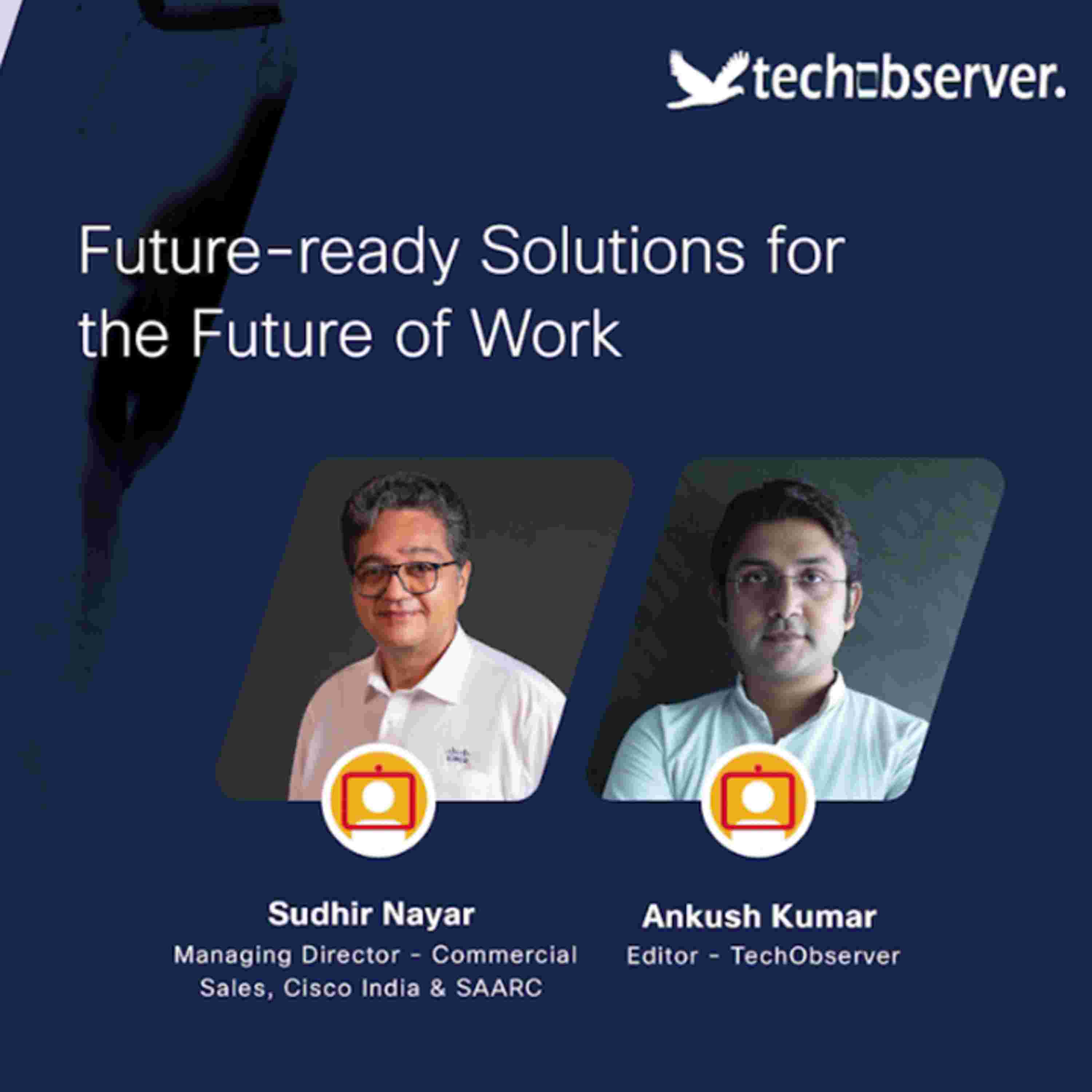 techobserver.

Future-ready Solutions for the Future of Work

Sudhir Nayar
Managing Director - Commercial Sales, Cisco India & SAARC

Ankush Kumar
Editor - TechObserver